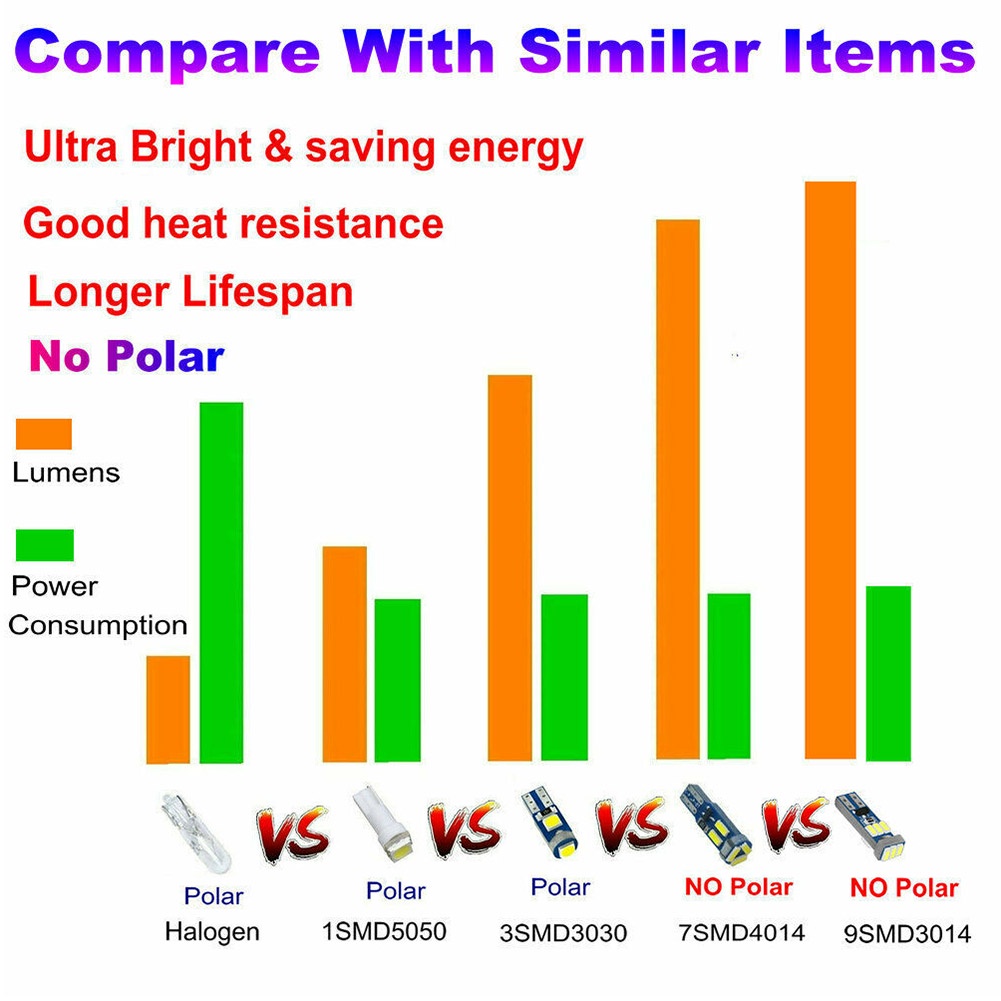 Compare With Similar Items

Ultra Bright & saving energy

Good heat resistance

Longer Lifespan

No Polar

Lumens

Power Consumption

VS VS VS VS

Polar
Halogen

Polar
1SMD5050

Polar
3SMD3030

NO Polar
7SMD4014

NO Polar
9SMD3014